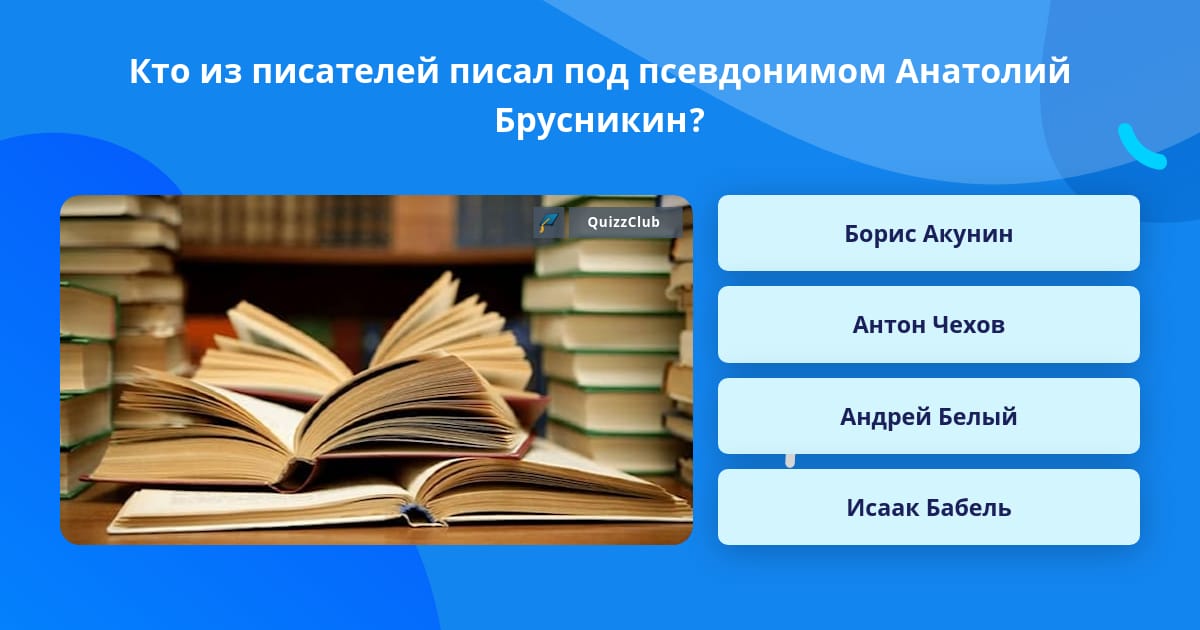 Кто из писателей писал под псевдонимом Анатолий Брусникин?

QuizzClub

Борис Акунин

Антон Чехов

Андрей Белый

Исаак Бабель